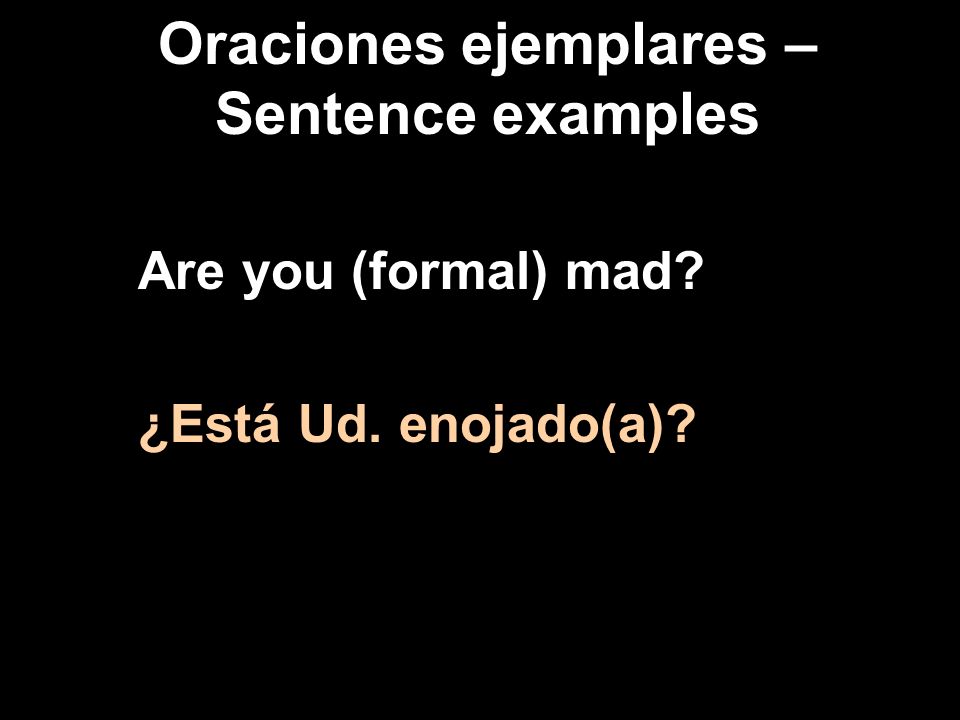 Oraciones ejemplares – Sentence examples

Are you (formal) mad?

¿Está Ud. enojado(a)?